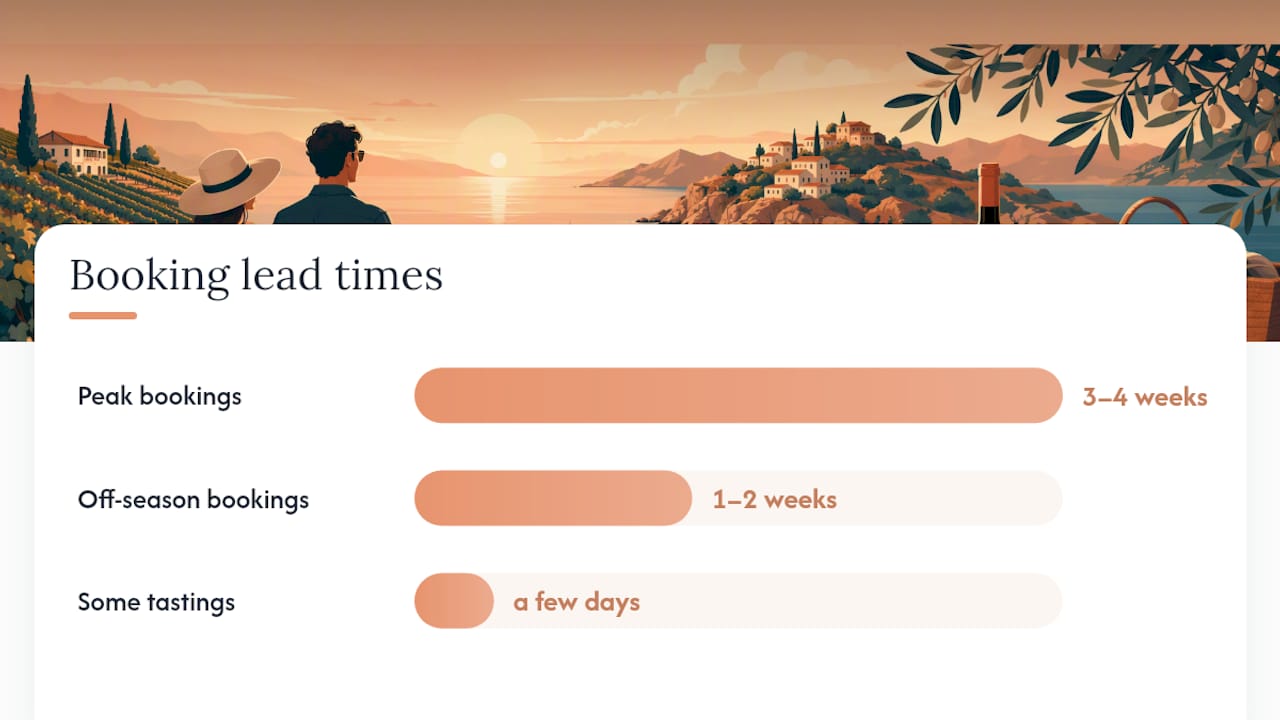 Booking lead times

Peak bookings 3–4 weeks

Off-season bookings 1–2 weeks

Some tastings a few days